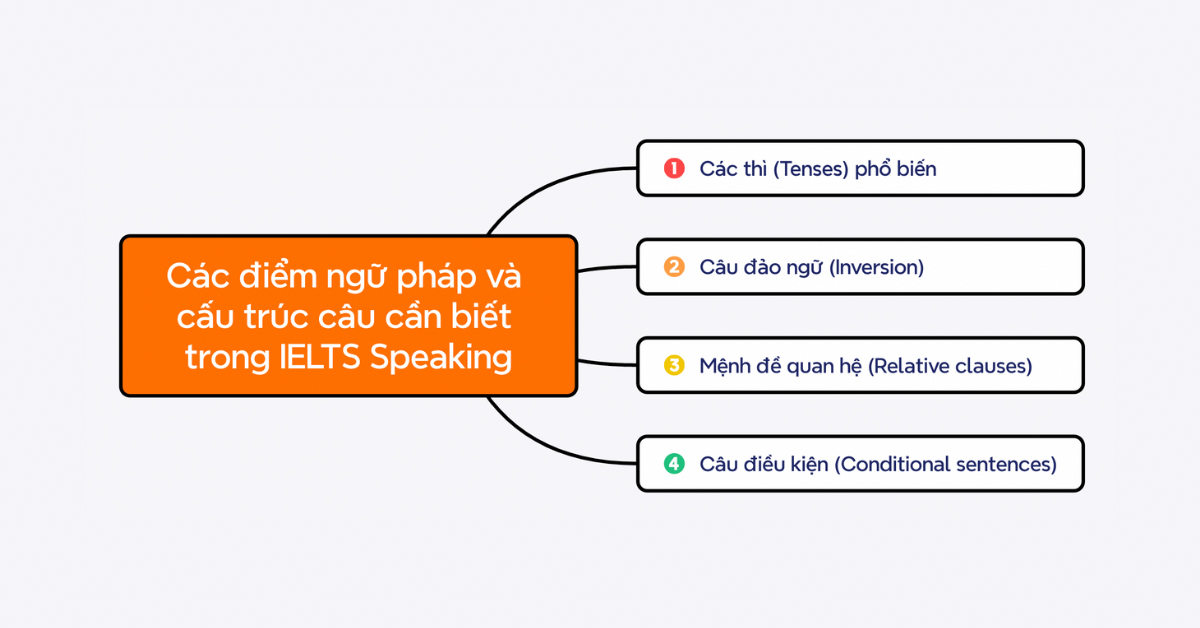 Các điểm ngữ pháp và cấu trúc câu cần biết trong IELTS Speaking

1 Các thì (Tenses) phổ biến

2 Câu đảo ngữ (Inversion)

3 Mệnh đề quan hệ (Relative clauses)

4 Câu điều kiện (Conditional sentences)